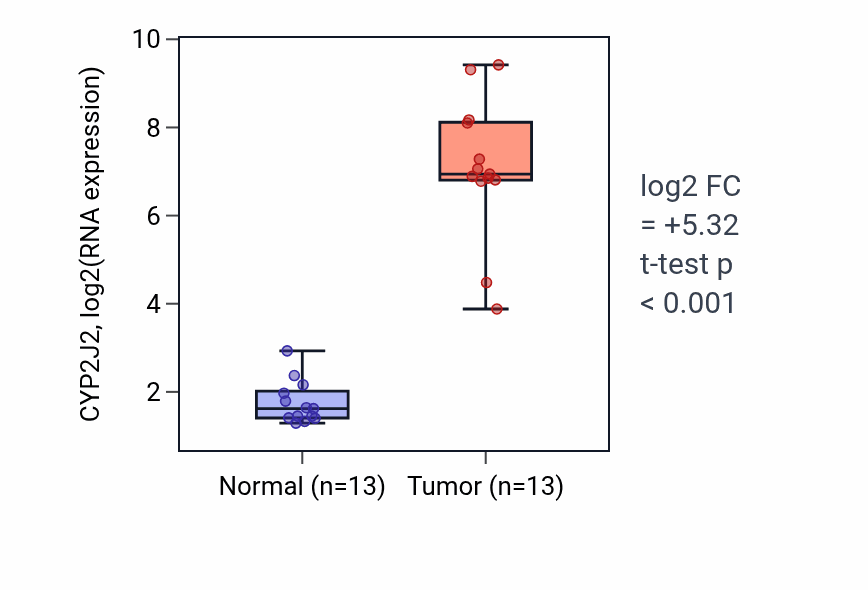 CYP2J2, log2(RNA expression)

10
8
6
4
2

Normal (n=13)
Tumor (n=13)

log2 FC
= +5.32
t-test p
< 0.001